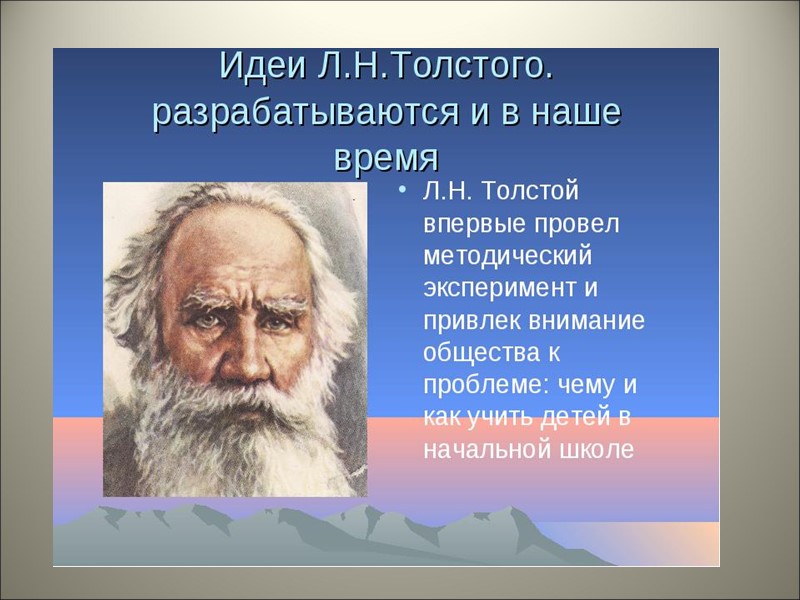 Идеи Л.Н.Толстого. разрабатываются и в наше время

• Л.Н. Толстой впервые провел методический эксперимент и привлек внимание общества к проблеме: чему и как учить детей в начальной школе